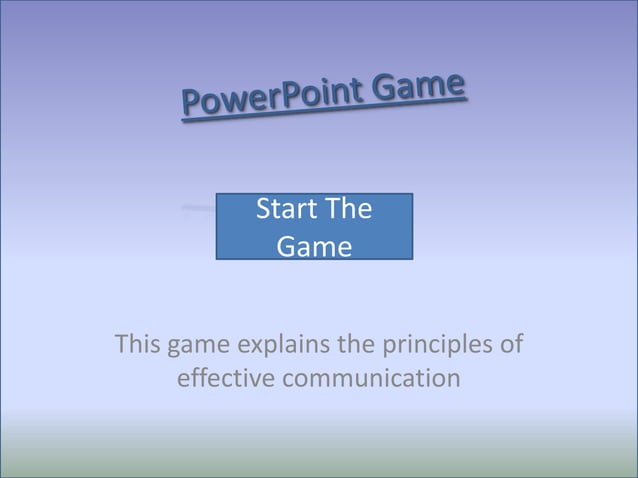 PowerPoint Game

Start The Game

This game explains the principles of effective communication